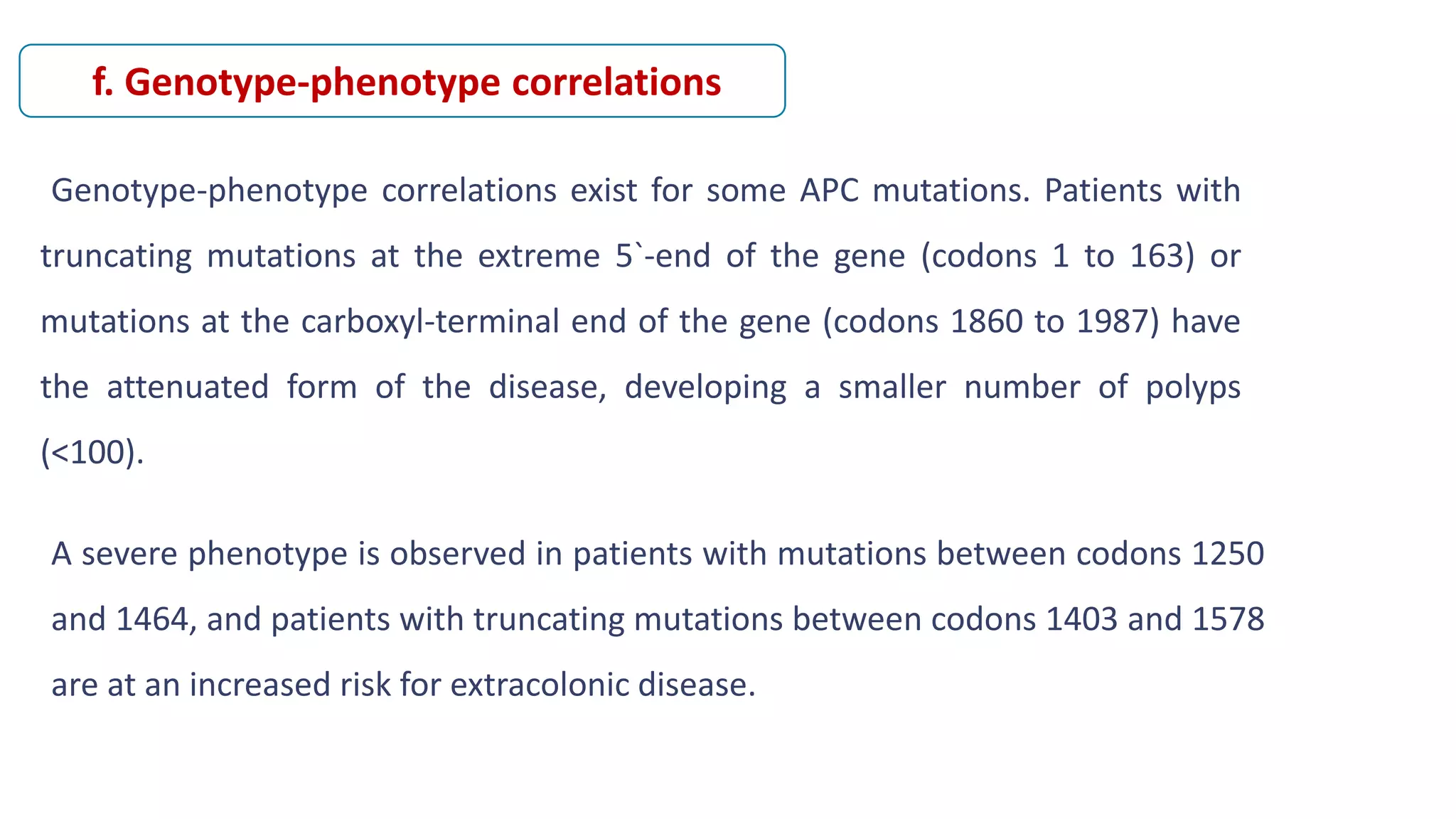 f. Genotype-phenotype correlations

Genotype-phenotype correlations exist for some APC mutations. Patients with truncating mutations at the extreme 5`-end of the gene (codons 1 to 163) or mutations at the carboxyl-terminal end of the gene (codons 1860 to 1987) have the attenuated form of the disease, developing a smaller number of polyps (<100).

A severe phenotype is observed in patients with mutations between codons 1250 and 1464, and patients with truncating mutations between codons 1403 and 1578 are at an increased risk for extracolonic disease.